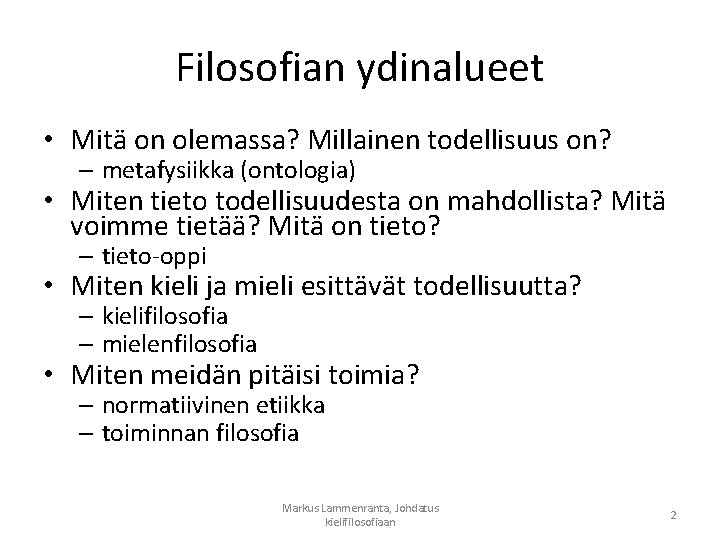 Filosofian ydinalueet

• Mitä on olemassa? Millainen todellisuus on?
– metafysiikka (ontologia)
• Miten tieto todellisuudesta on mahdollista? Mitä voimme tietää? Mitä on tieto?
– tieto-oppi
• Miten kieli ja mieli esittävät todellisuutta?
– kielifilosofia
– mielenfilosofia
• Miten meidän pitäisi toimia?
– normatiivinen etiikka
– toiminnan filosofia

Markus Lammenranta, Johdatus kielifilosofiaan

2